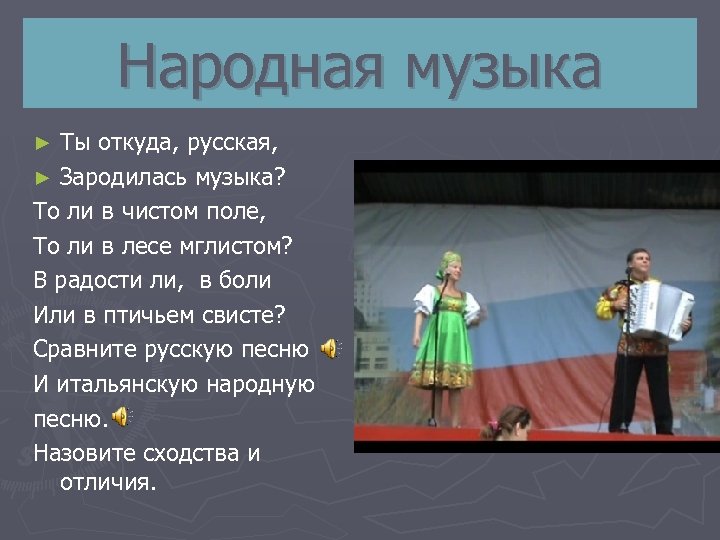 Народная музыка

► Ты откуда, русская,
► Зародилась музыка?

То ли в чистом поле,

То ли в лесе мглистом?

В радости ли, в боли

Или в птичьем свисте?

Сравните русскую песню

И итальянскую народную песню.

Назовите сходства и отличия.